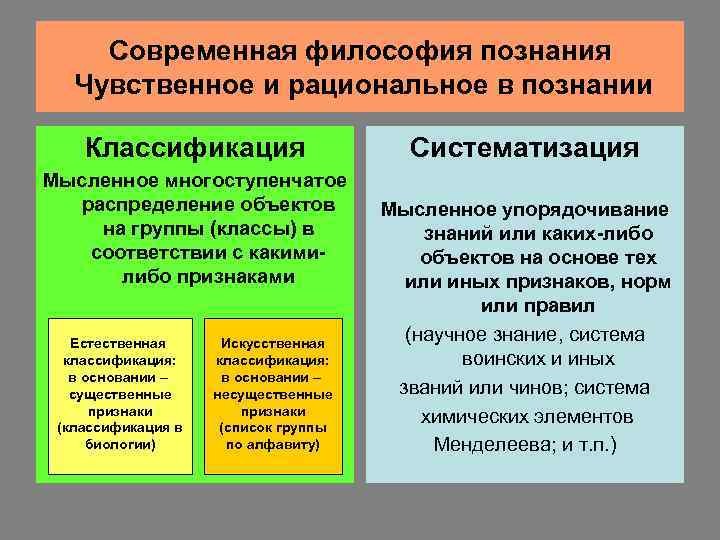 Современная философия познания
Чувственное и рациональное в познании

Классификация

Мысленное многоступенчатое распределение объектов на группы (классы) в соответствии с какими-либо признаками

Естественная классификация: в основании – существенные признаки (классификация в биологии)

Искусственная классификация: в основании – несущественные признаки (список группы по алфавиту)

Систематизация

Мысленное упорядочивание знаний или каких-либо объектов на основе тех или иных признаков, норм или правил

(научное знание, система воинских и иных званий или чинов; система химических элементов Менделеева; и т.п.)